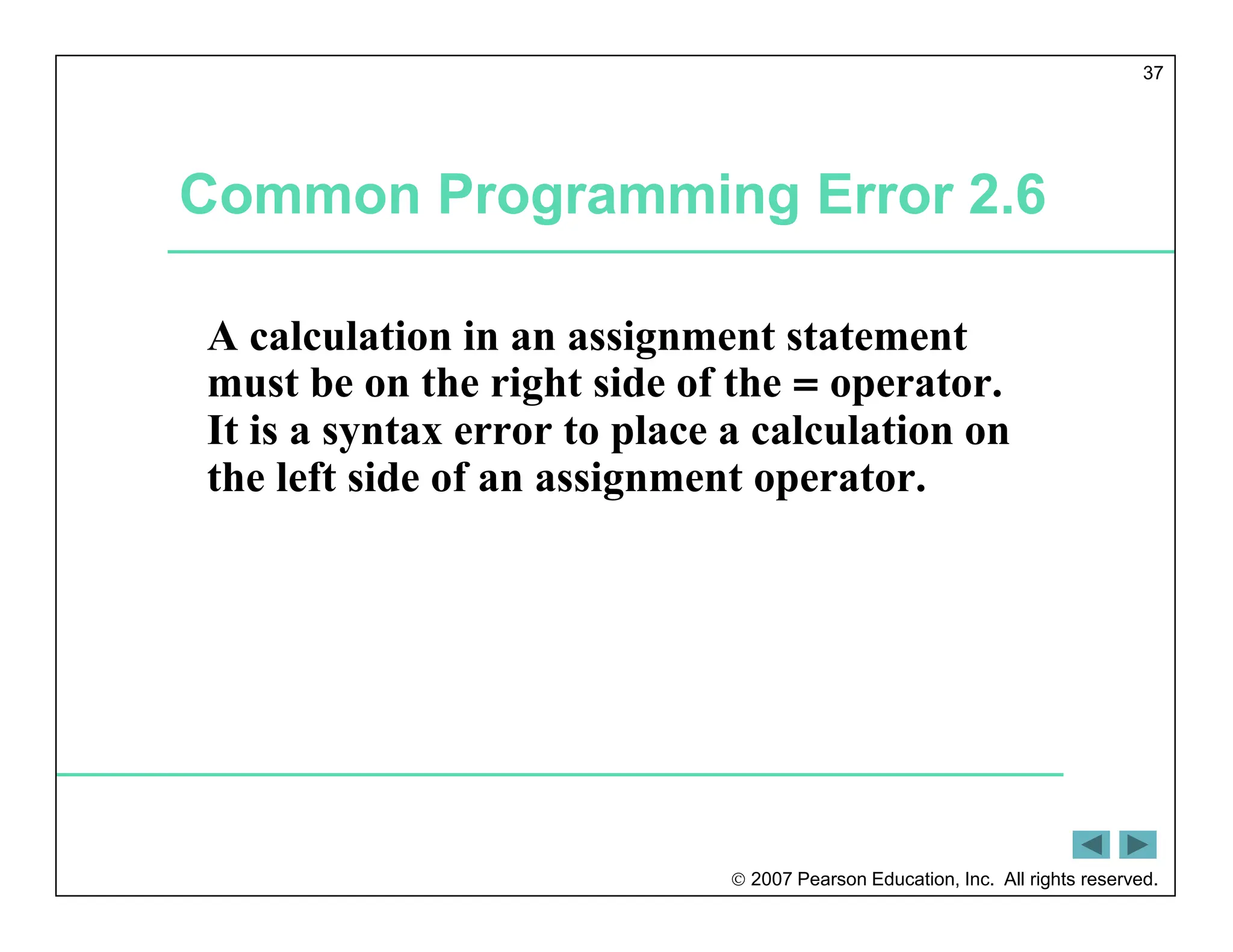 37

Common Programming Error 2.6

A calculation in an assignment statement must be on the right side of the = operator. It is a syntax error to place a calculation on the left side of an assignment operator.

© 2007 Pearson Education, Inc. All rights reserved.